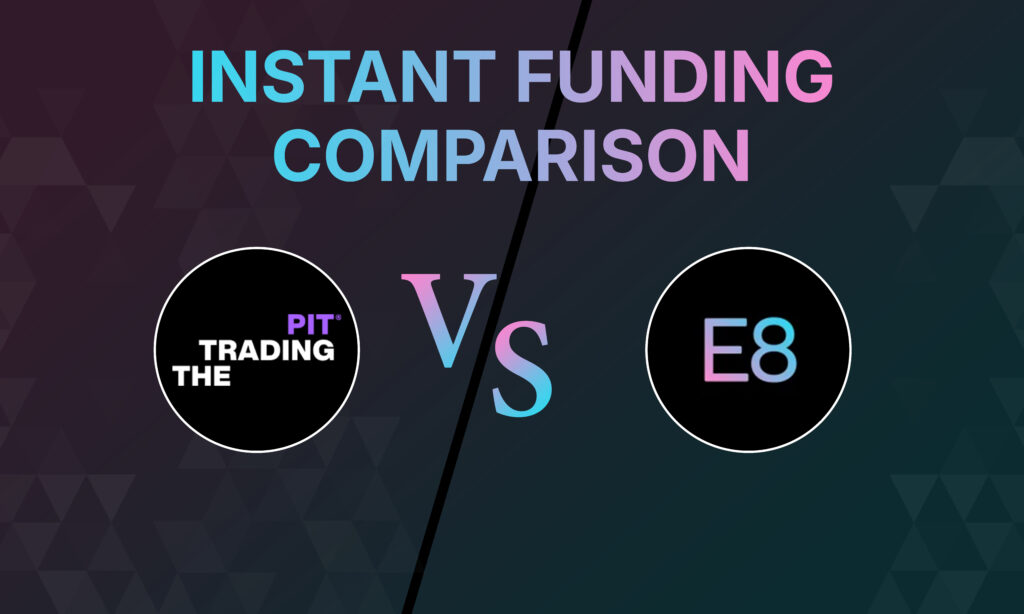 INSTANT FUNDING COMPARISON

PIT®
TRADING
THE

VS

E8